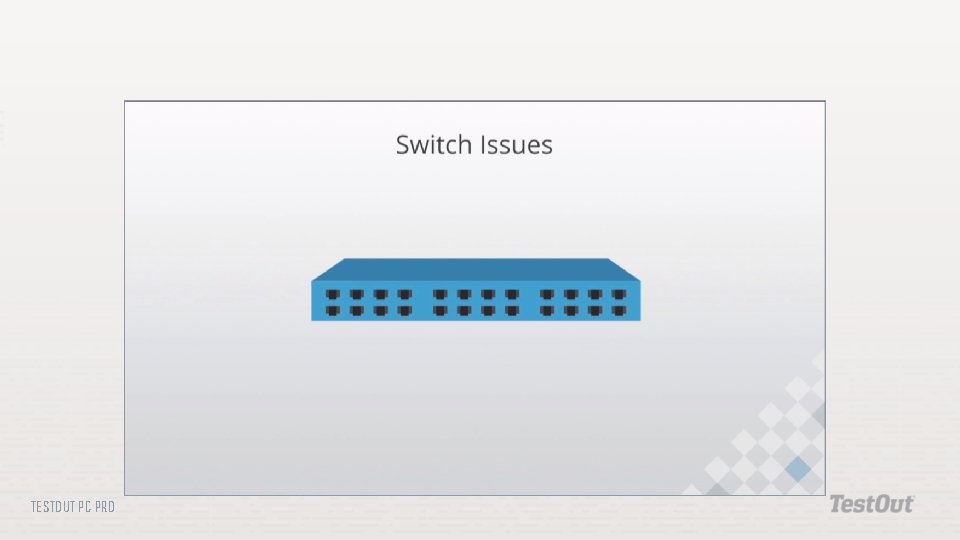 Switch Issues

TESTOUT PC PRO

TestOut